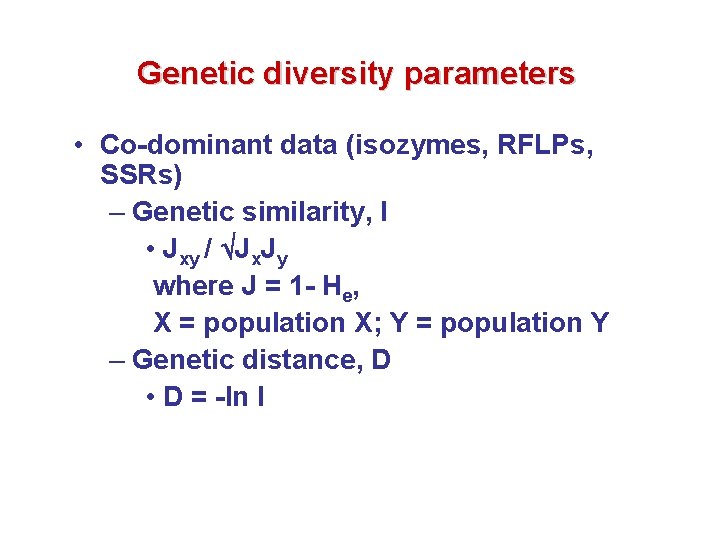 Genetic diversity parameters

• Co-dominant data (isozymes, RFLPs, SSRs)

– Genetic similarity, I

• $J_{xy} / \sqrt{J_x J_y}$

where $J = 1 - H_e$,

X = population X; Y = population Y

– Genetic distance, D

• D = -ln I